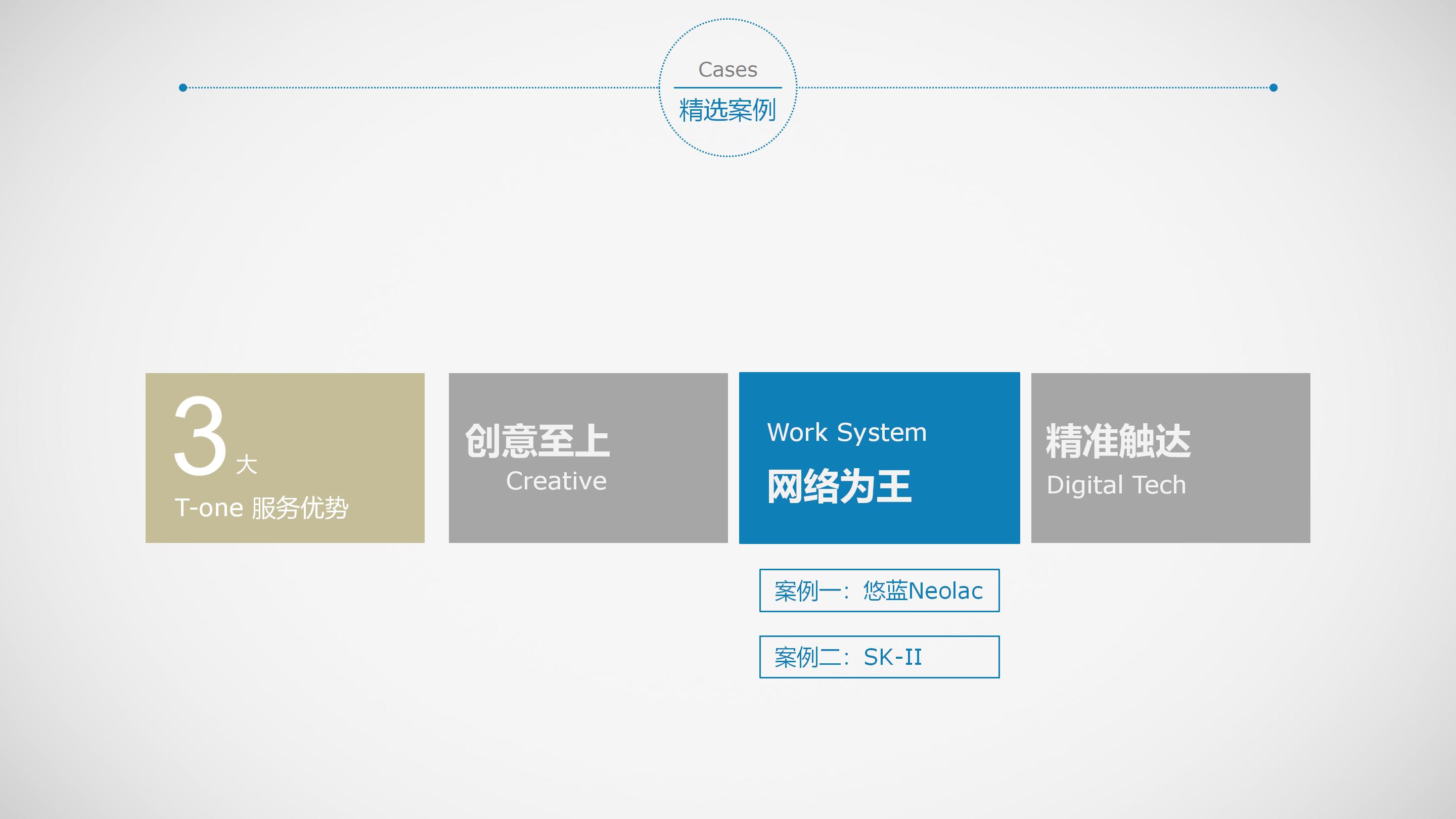 Cases
精选案例

3 大
T-one 服务优势

创意至上
Creative

Work System
网络为王

精准触达
Digital Tech

案例一：悠蓝Neolac

案例二：SK-II